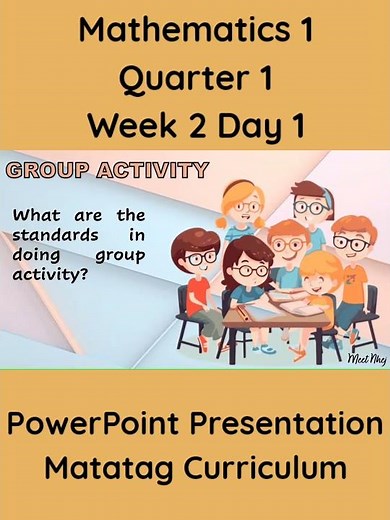 Mathematics 1
Quarter 1
Week 2 Day 1

GROUP ACTIVITY

What are the standards in doing group activity?

Meet Nhej

PowerPoint Presentation
Matatag Curriculum